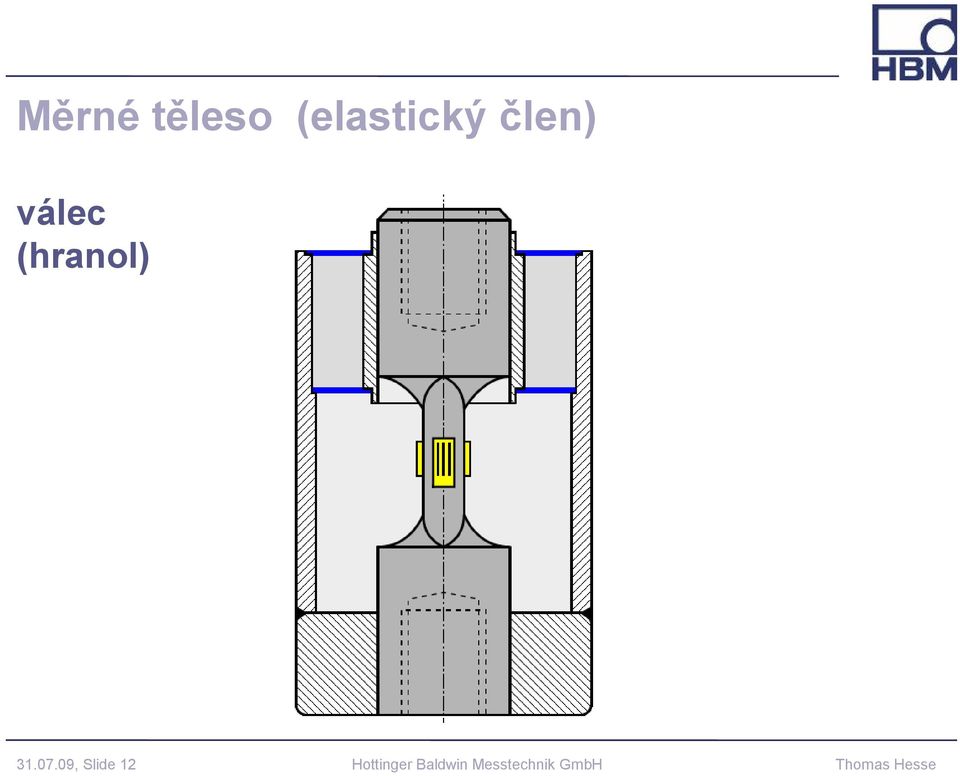 HBM

Měrné těleso (elastický člen)

válec
(hranol)

31.07.09, Slide 12

Hottinger Baldwin Messtechnik GmbH

Thomas Hesse